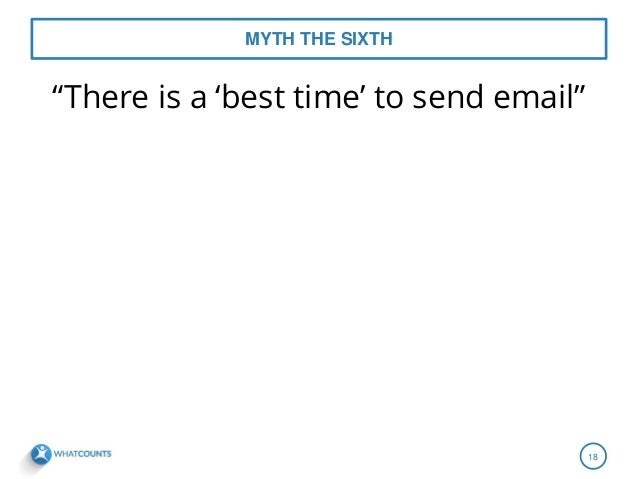 MYTH THE SIXTH

“There is a ‘best time’ to send email”

WHATCOUNTS

18